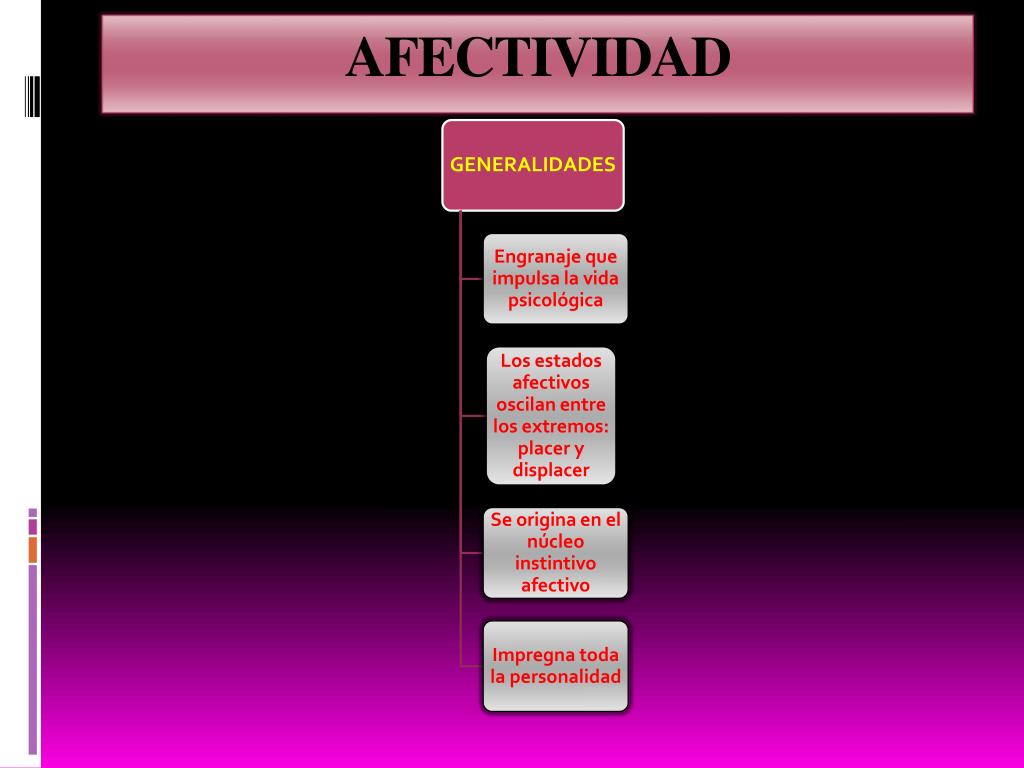 AFECTIVIDAD

GENERALIDADES

Engranaje que impulsa la vida psicológica

Los estados afectivos oscilan entre los extremos: placer y displacer

Se origina en el núcleo instintivo afectivo

Impregna toda la personalidad